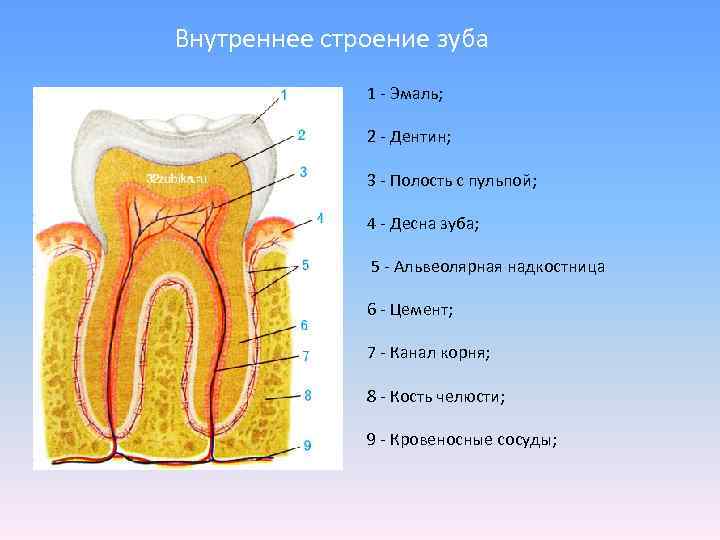 Внутреннее строение зуба

1
2
32zubika.ru
3
4
5
6
7
8
9

1 - Эмаль;

2 - Дентин;

3 - Полость с пульпой;

4 - Десна зуба;

5 - Альвеолярная надкостница

6 - Цемент;

7 - Канал корня;

8 - Кость челюсти;

9 - Кровеносные сосуды;